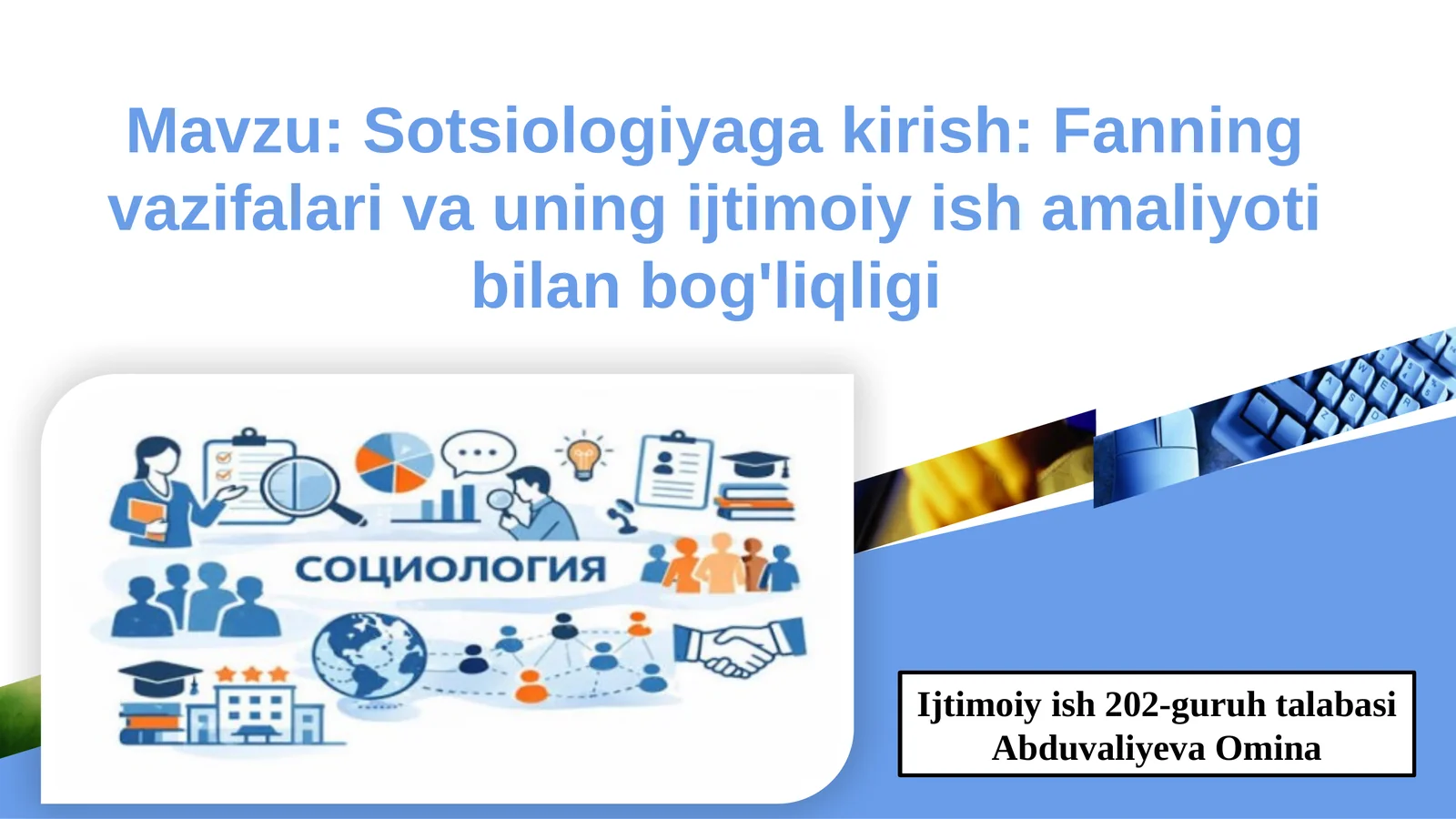 Mavzu: Sotsiologiyaga kirish: Fanning vazifalari va uning ijtimoiy ish amaliyoti bilan bog'liqligi

СОЦИОЛОГИЯ

Ijtimoiy ish 202-guruh talabasi Abduvaliyeva Omina